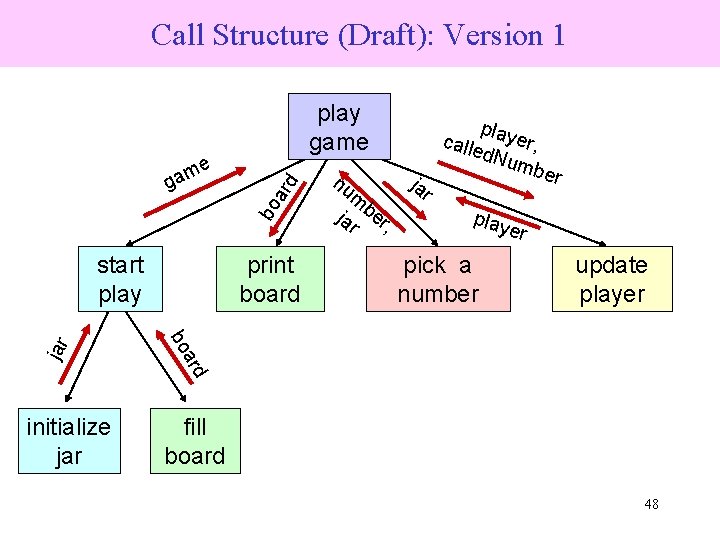 Call Structure (Draft): Version 1

play game

game

board

number, jar

jar

player, calledNumber

player

start play

print board

pick a number

update player

jar

board

initialize jar

fill board

48